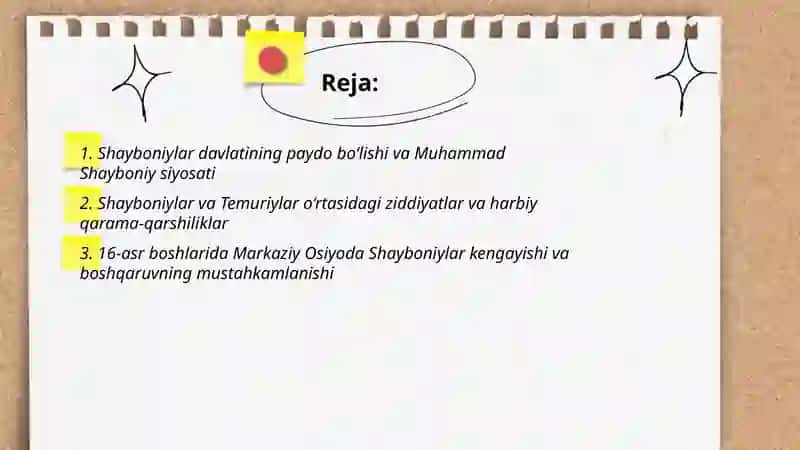 Reja:

1. Shayboniylar davlatining paydo bo'lishi va Muhammad Shayboniy siyosati

2. Shayboniylar va Temuriylar o'rtasidagi ziddiyatlar va harbiy qarama-qarshiliklar

3. 16-asr boshlarida Markaziy Osiyoda Shayboniylar kengayishi va boshqaruvning mustahkamlanishi